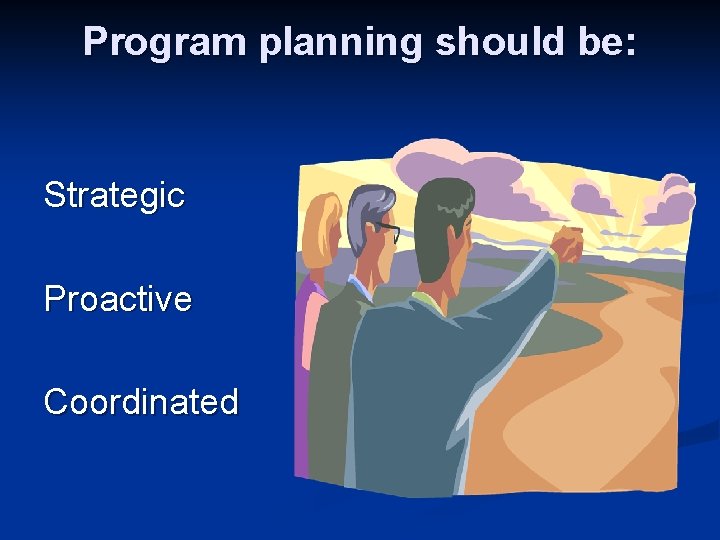 Program planning should be:

Strategic

Proactive

Coordinated